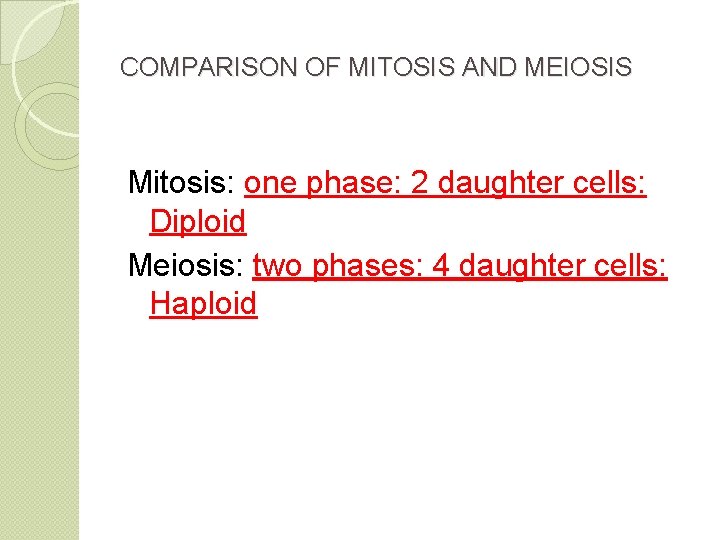 COMPARISON OF MITOSIS AND MEIOSIS

Mitosis: one phase: 2 daughter cells: Diploid

Meiosis: two phases: 4 daughter cells: Haploid